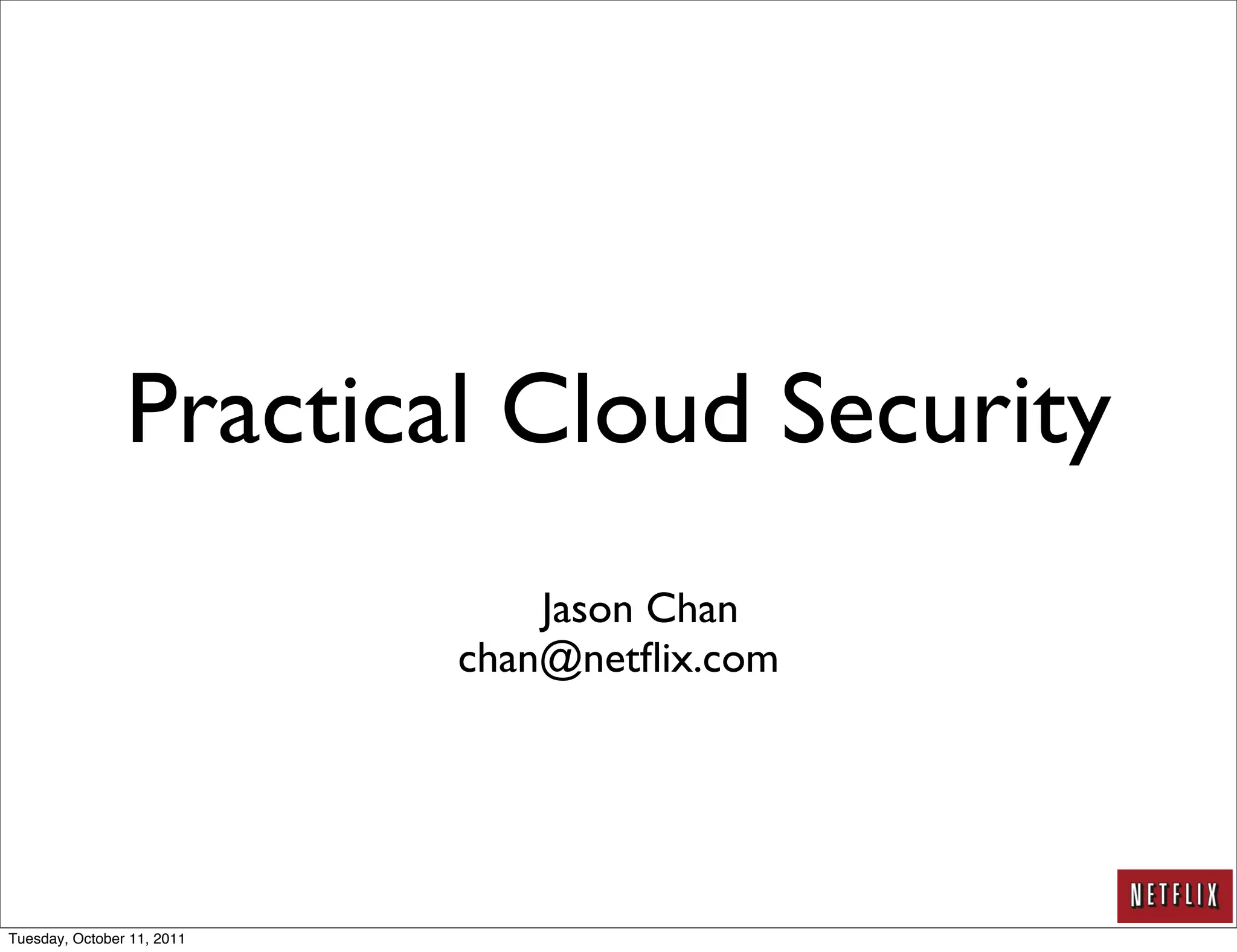 Practical Cloud Security

Jason Chan
chan@netflix.com

NETFLIX

Tuesday, October 11, 2011